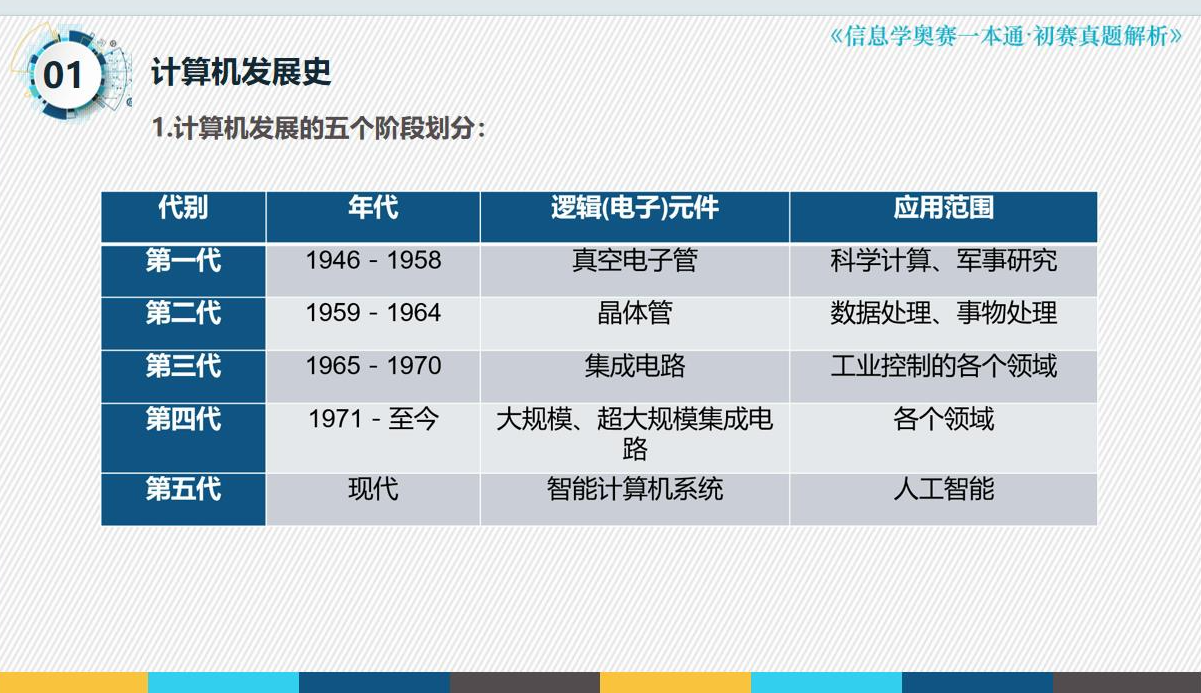 《信息学奥赛一本通·初赛真题解析》

01 计算机发展史

1.计算机发展的五个阶段划分：

| 代别 | 年代 | 逻辑(电子)元件 | 应用范围 |
|---|---|---|---|
| 第一代 | 1946 - 1958 | 真空电子管 | 科学计算、军事研究 |
| 第二代 | 1959 - 1964 | 晶体管 | 数据处理、事物处理 |
| 第三代 | 1965 - 1970 | 集成电路 | 工业控制的各个领域 |
| 第四代 | 1971 - 至今 | 大规模、超大规模集成电路 | 各个领域 |
| 第五代 | 现代 | 智能计算机系统 | 人工智能 |